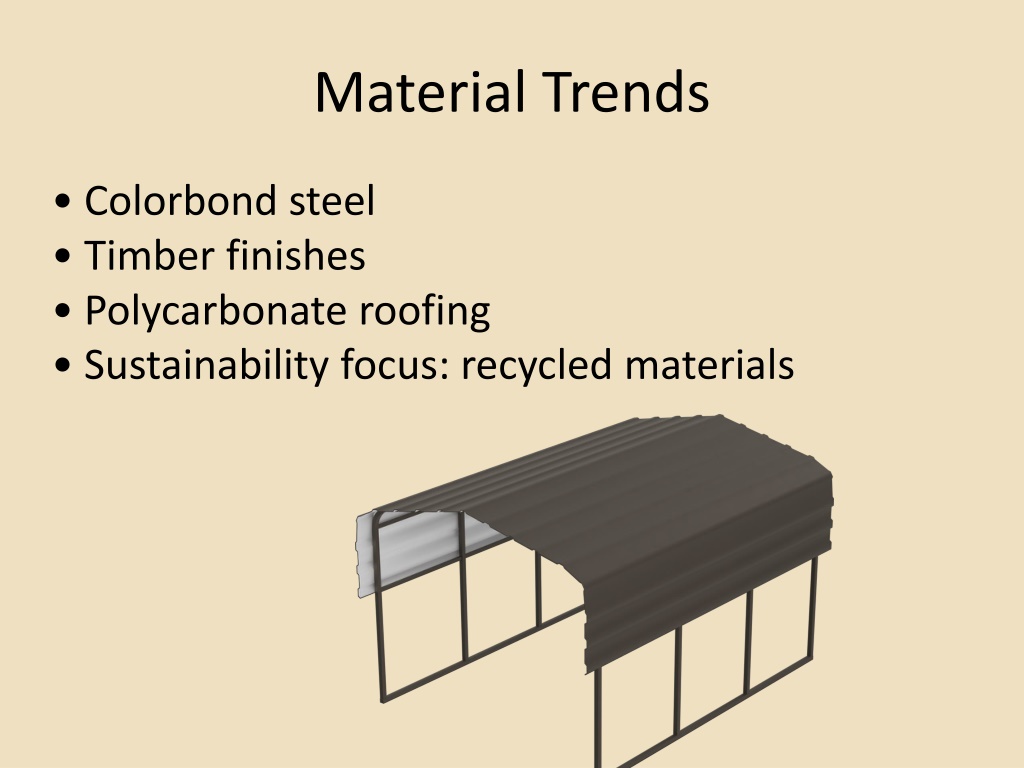 Material Trends

• Colorbond steel
• Timber finishes
• Polycarbonate roofing
• Sustainability focus: recycled materials